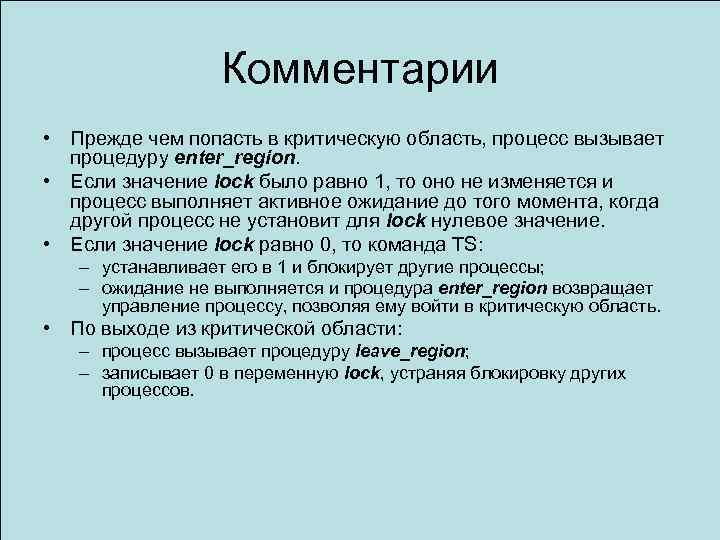 Комментарии

• Прежде чем попасть в критическую область, процесс вызывает процедуру enter_region.
• Если значение lock было равно 1, то оно не изменяется и процесс выполняет активное ожидание до того момента, когда другой процесс не установит для lock нулевое значение.
• Если значение lock равно 0, то команда TS:
– устанавливает его в 1 и блокирует другие процессы;
– ожидание не выполняется и процедура enter_region возвращает управление процессу, позволяя ему войти в критическую область.
• По выходе из критической области:
– процесс вызывает процедуру leave_region;
– записывает 0 в переменную lock, устраняя блокировку других процессов.